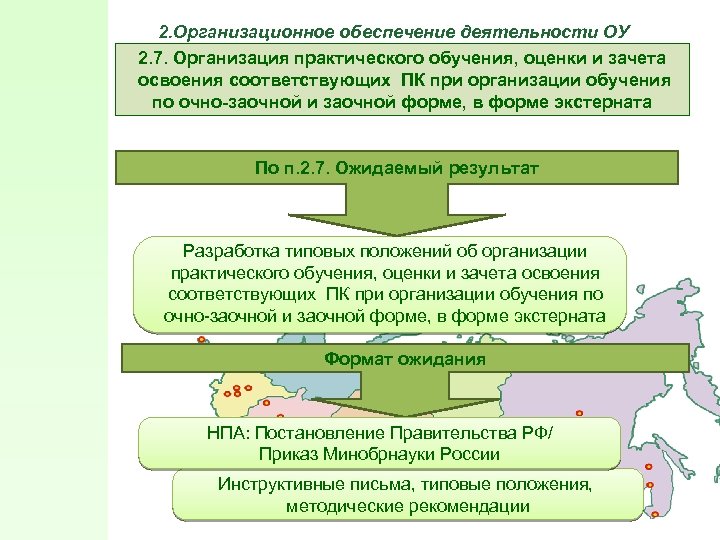 2.Организационное обеспечение деятельности ОУ

2.7. Организация практического обучения, оценки и зачета освоения соответствующих ПК при организации обучения по очно-заочной и заочной форме, в форме экстерната

По п.2.7. Ожидаемый результат

Разработка типовых положений об организации практического обучения, оценки и зачета освоения соответствующих ПК при организации обучения по очно-заочной и заочной форме, в форме экстерната

Формат ожидания

НПА: Постановление Правительства РФ/ Приказ Минобрнауки России

Инструктивные письма, типовые положения, методические рекомендации